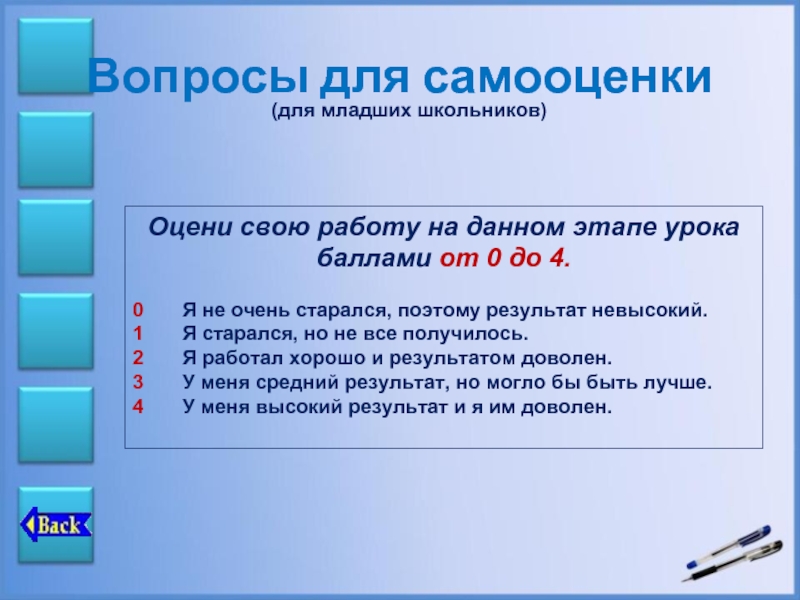 Вопросы для самооценки
(для младших школьников)

Оцени свою работу на данном этапе урока баллами от 0 до 4.

0 Я не очень старался, поэтому результат невысокий.
1 Я старался, но не все получилось.
2 Я работал хорошо и результатом доволен.
3 У меня средний результат, но могло бы быть лучше.
4 У меня высокий результат и я им доволен.

Back